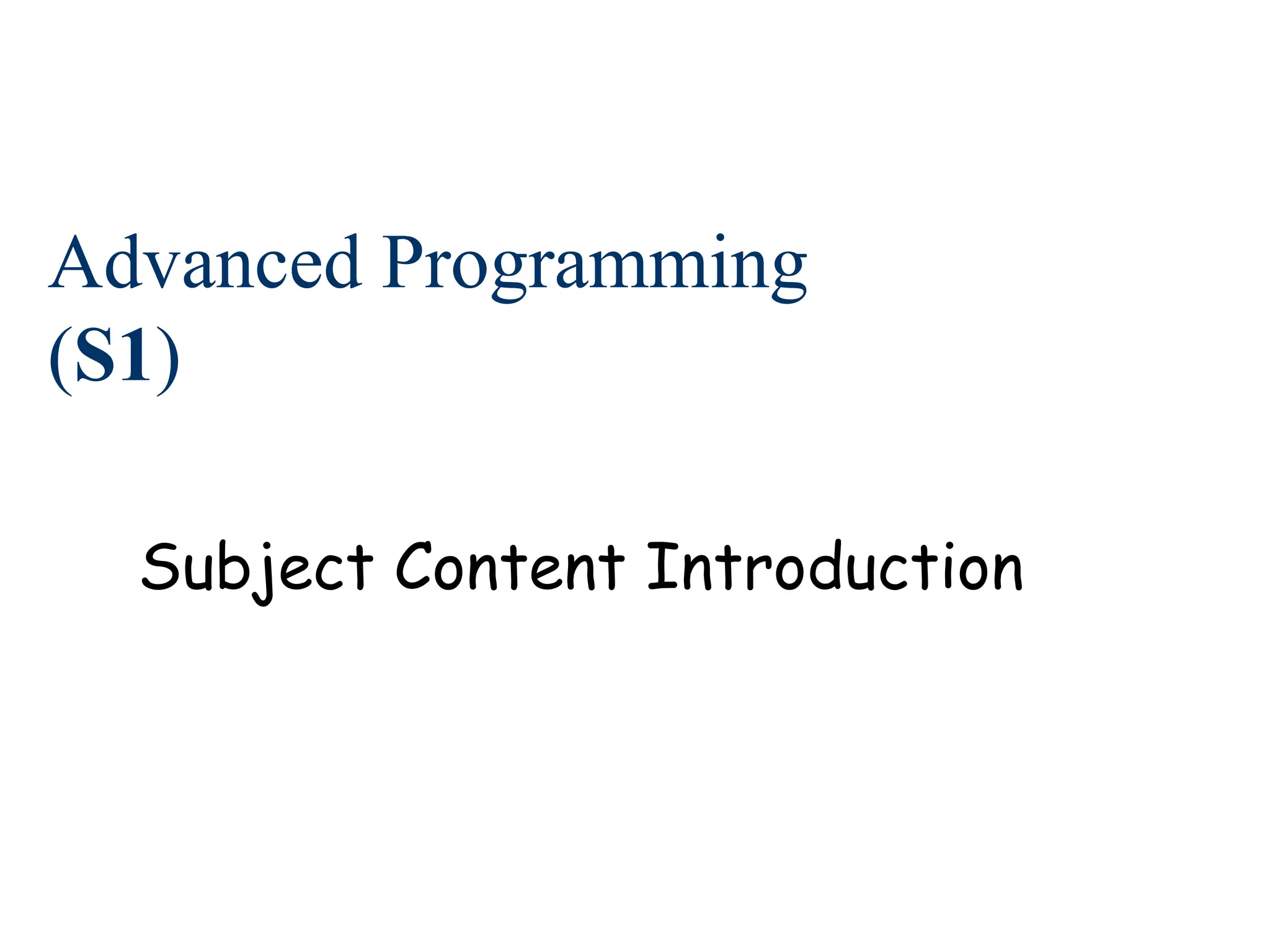 Advanced Programming (S1)

Subject Content Introduction